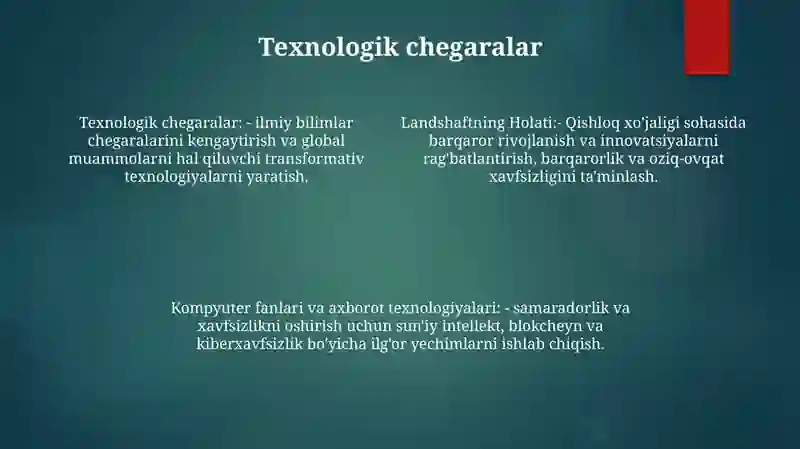 Texnologik chegaralar

Texnologik chegaralar: - ilmiy bilimlar chegaralarini kengaytirish va global muammolarni hal qiluvchi transformativ texnologiyalarni yaratish.

Landshaftning Holati:- Qishloq xo'jaligi sohasida barqaror rivojlanish va innovatsiyalarni rag'batlantirish, barqarorlik va oziq-ovqat xavfsizligini ta'minlash.

Kompyuter fanlari va axborot texnologiyalari: - samaradorlik va xavfsizlikni oshirish uchun sun'iy intellekt, blokcheyn va kiberxavfsizlik bo'yicha ilg'or yechimlarni ishlab chiqish.